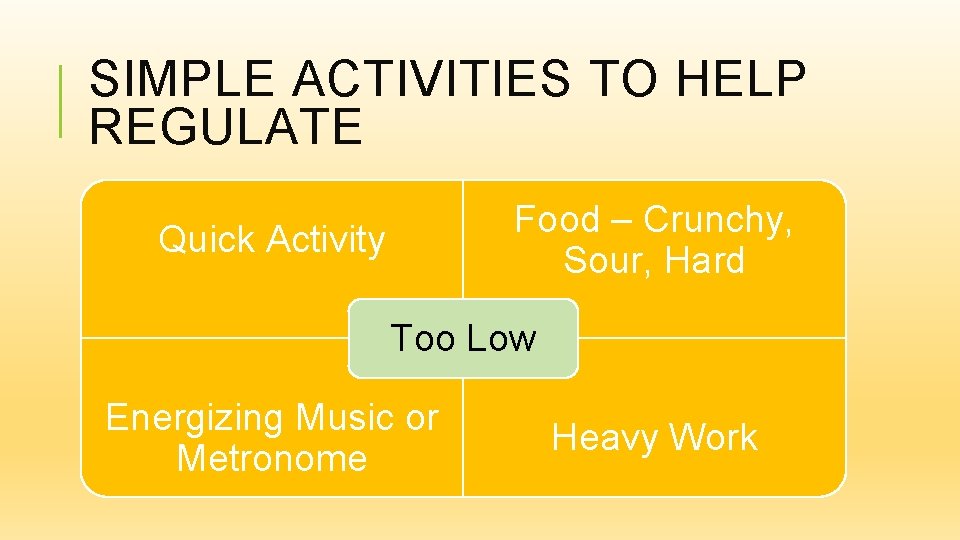 SIMPLE ACTIVITIES TO HELP REGULATE

Quick Activity

Food – Crunchy, Sour, Hard

Too Low

Energizing Music or Metronome

Heavy Work